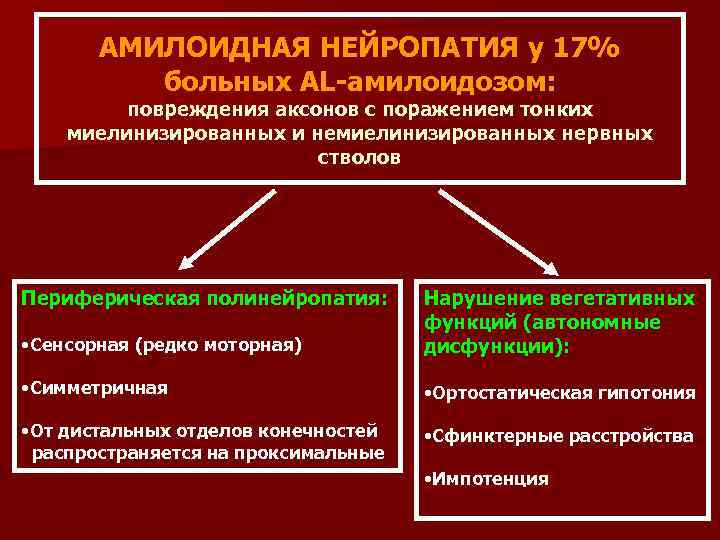 АМИЛОИДНАЯ НЕЙРОПАТИЯ у 17% больных AL-амилоидозом:
повреждения аксонов с поражением тонких миелинизированных и немиелинизированных нервных стволов

Периферическая полинейропатия:

•Сенсорная (редко моторная)

•Симметричная

•От дистальных отделов конечностей распространяется на проксимальные

Нарушение вегетативных функций (автономные дисфункции):

•Ортостатическая гипотония

•Сфинктерные расстройства

•Импотенция